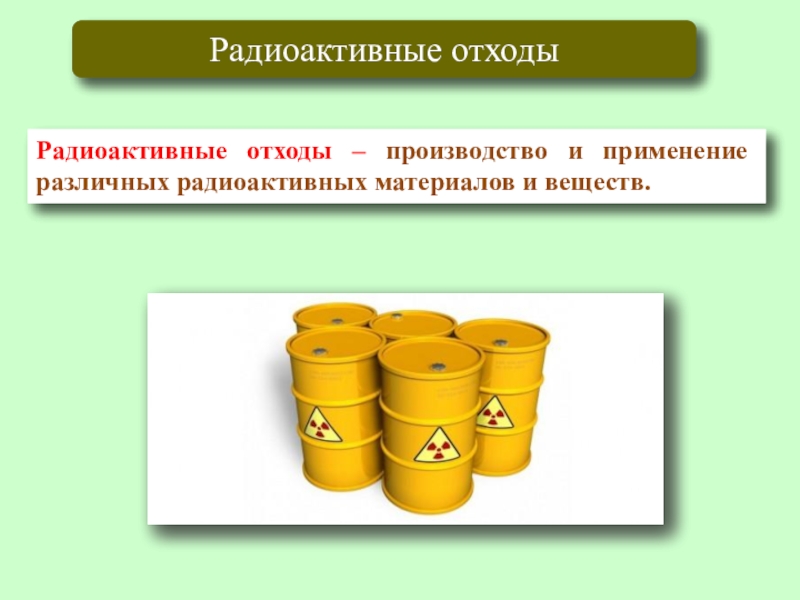 Радиоактивные отходы

Радиоактивные отходы – производство и применение различных радиоактивных материалов и веществ.